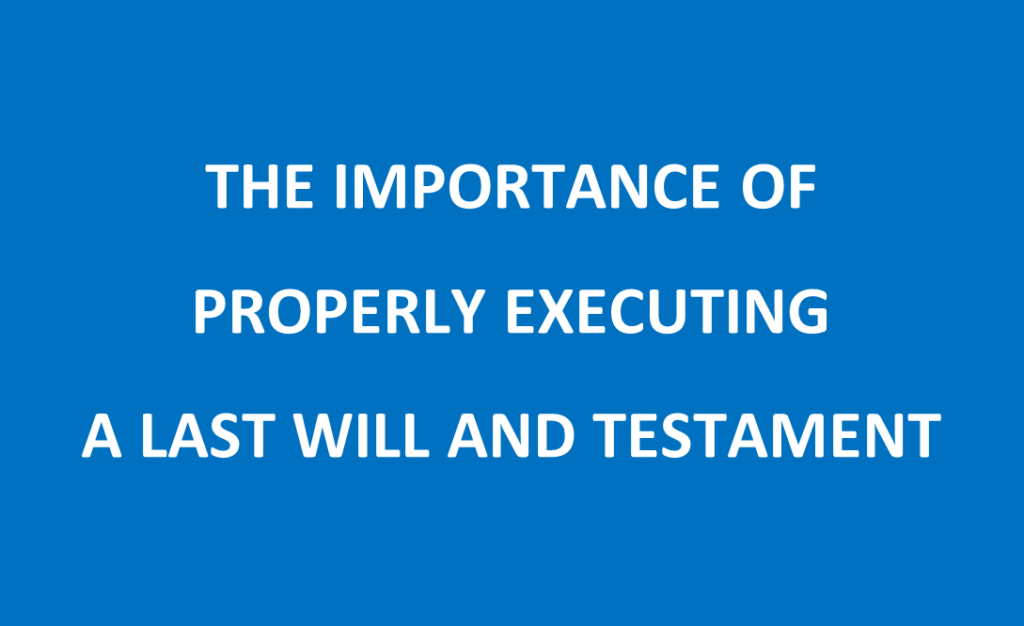 THE IMPORTANCE OF
PROPERLY EXECUTING
A LAST WILL AND TESTAMENT